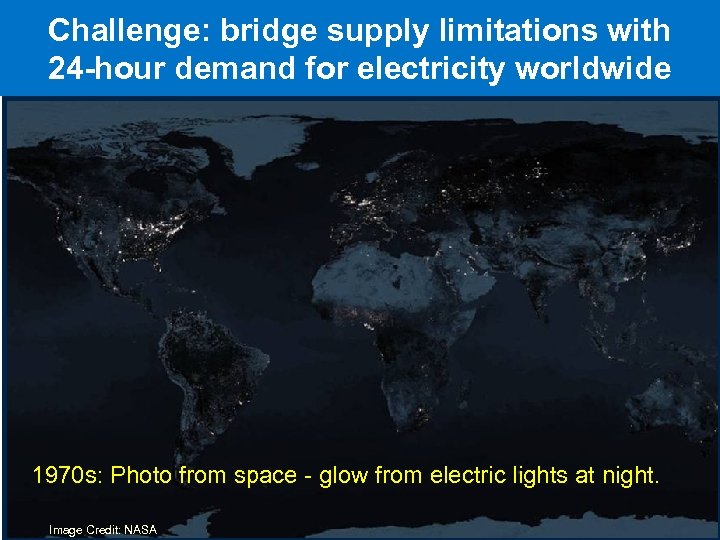 Challenge: bridge supply limitations with 24-hour demand for electricity worldwide

1970s: Photo from space - glow from electric lights at night.

Image Credit: NASA